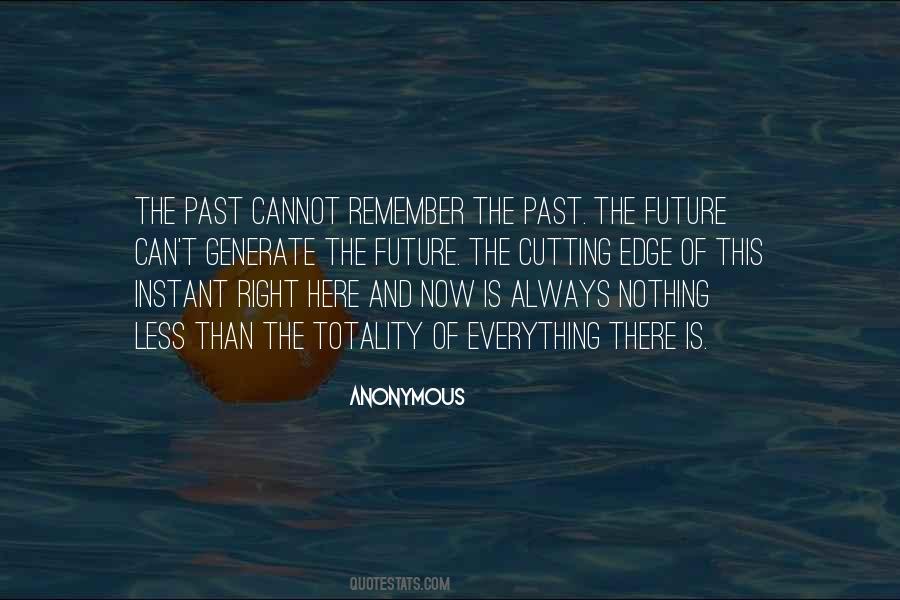 THE PAST CANNOT REMEMBER THE PAST. THE FUTURE CAN'T GENERATE THE FUTURE. THE CUTTING EDGE OF THIS INSTANT RIGHT HERE AND NOW IS ALWAYS NOTHING LESS THAN THE TOTALITY OF EVERYTHING THERE IS.

ANONYMOUS

QUOTESTATS.COM